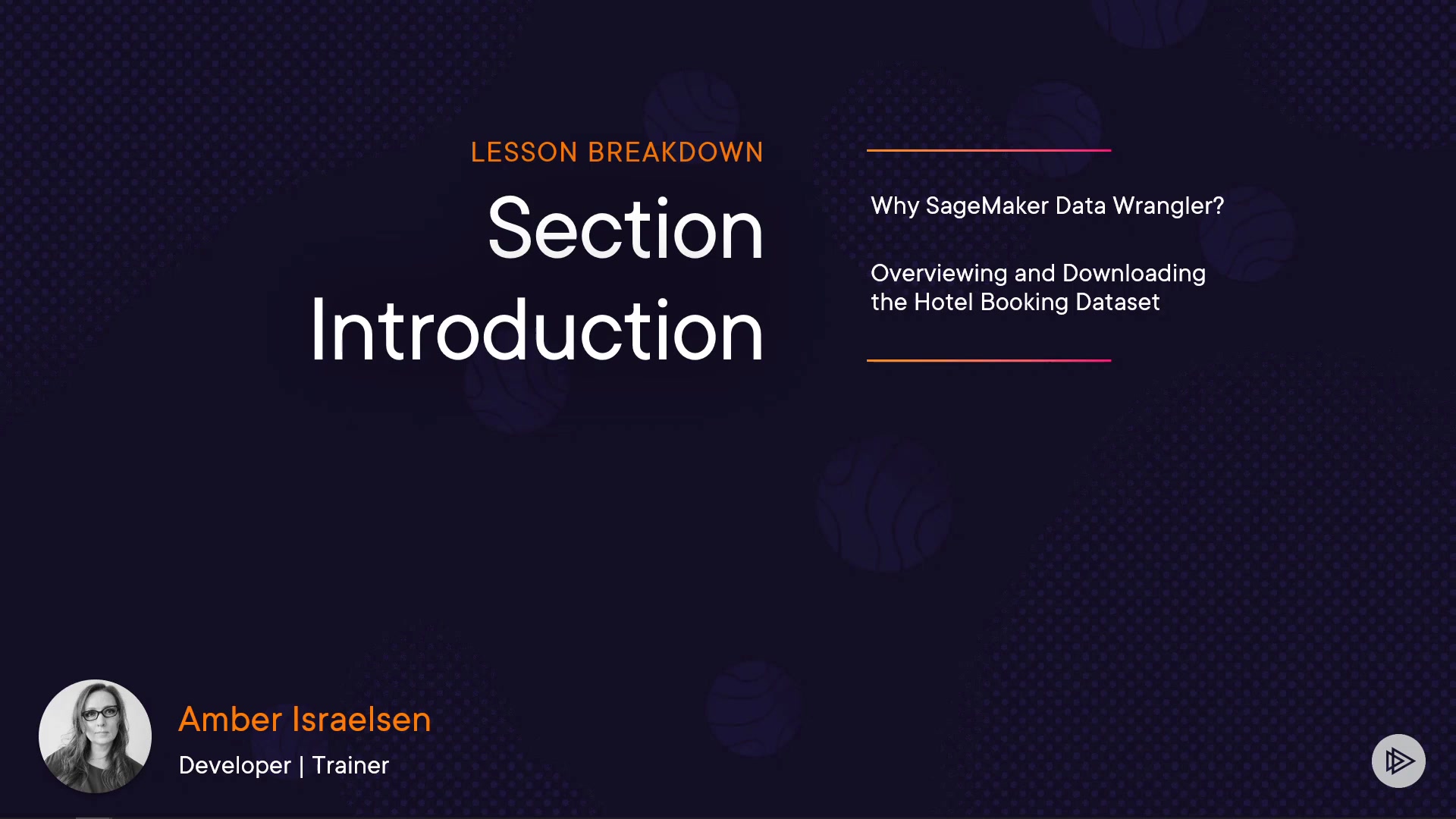 LESSON BREAKDOWN

Section Introduction

Why SageMaker Data Wrangler?

Overviewing and Downloading the Hotel Booking Dataset

Amber Israelsen

Developer | Trainer